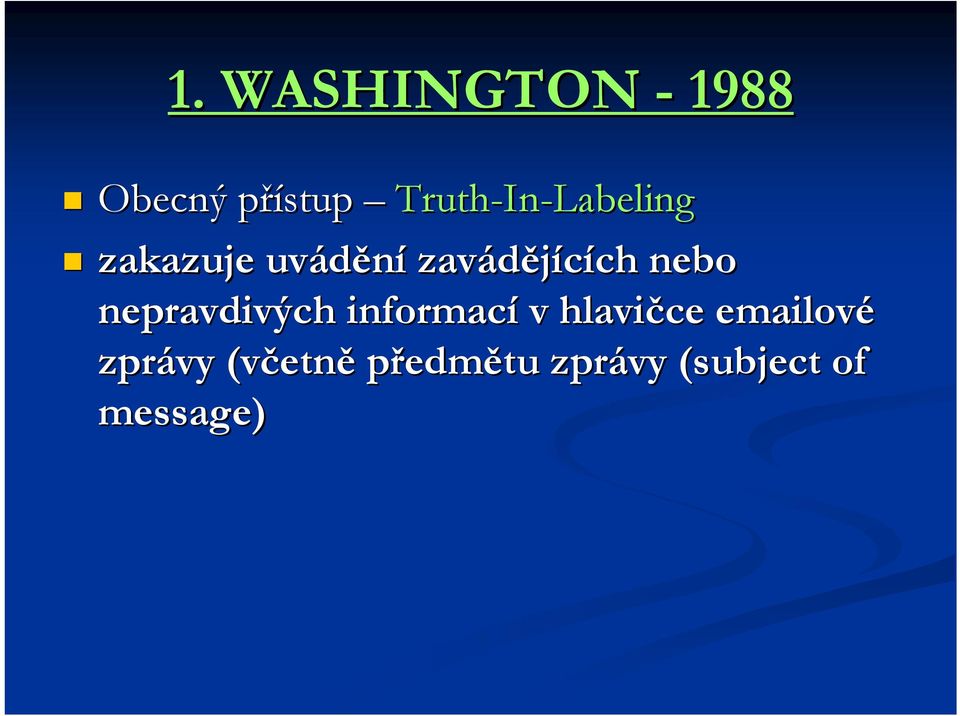 1. WASHINGTON - 1988

Obecný přístup – Truth-In-Labeling

zakazuje uvádění zavádějících nebo nepravdivých informací v hlavičce emailové zprávy (včetně předmětu zprávy (subject of message)